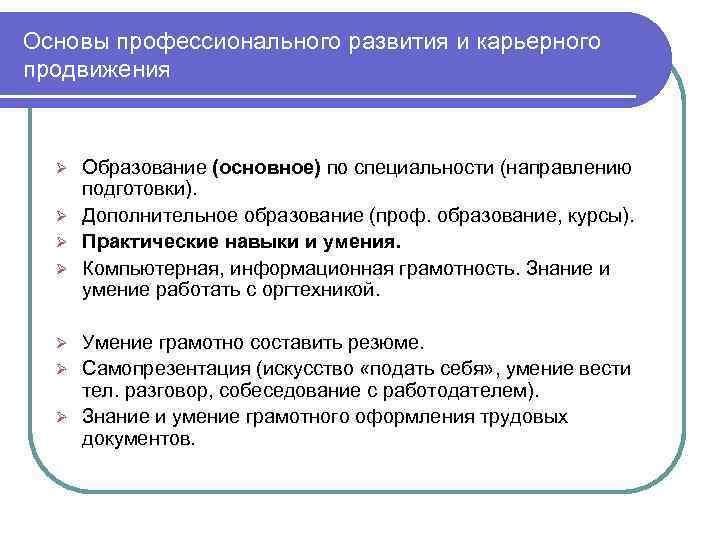 Основы профессионального развития и карьерного продвижения

➢ Образование (основное) по специальности (направлению подготовки).
➢ Дополнительное образование (проф. образование, курсы).
➢ Практические навыки и умения.
➢ Компьютерная, информационная грамотность. Знание и умение работать с оргтехникой.

➢ Умение грамотно составить резюме.
➢ Самопрезентация (искусство «подать себя», умение вести тел. разговор, собеседование с работодателем).
➢ Знание и умение грамотного оформления трудовых документов.